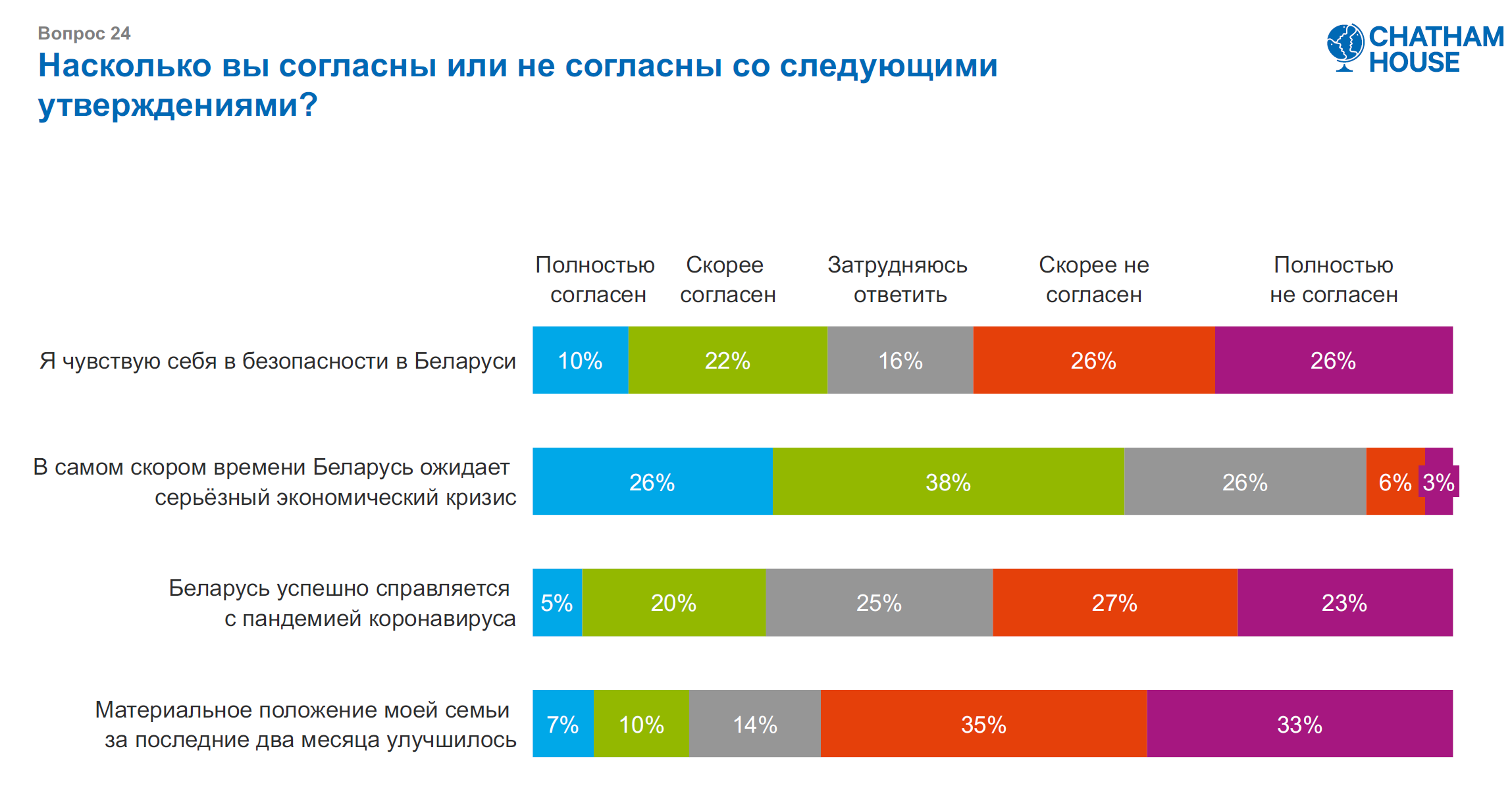 Вопрос 24

Насколько вы согласны или не согласны со следующими утверждениями?

CHATHAM HOUSE

| | Полностью согласен | Скорее согласен | Затрудняюсь ответить | Скорее не согласен | Полностью не согласен |
|---|---|---|---|---|---|
| Я чувствую себя в безопасности в Беларуси | 10% | 22% | 16% | 26% | 26% |
| В самом скором времени Беларусь ожидает серьёзный экономический кризис | 26% | 38% | 26% | 6% | 3% |
| Беларусь успешно справляется с пандемией коронавируса | 5% | 20% | 25% | 27% | 23% |
| Материальное положение моей семьи за последние два месяца улучшилось | 7% | 10% | 14% | 35% | 33% |